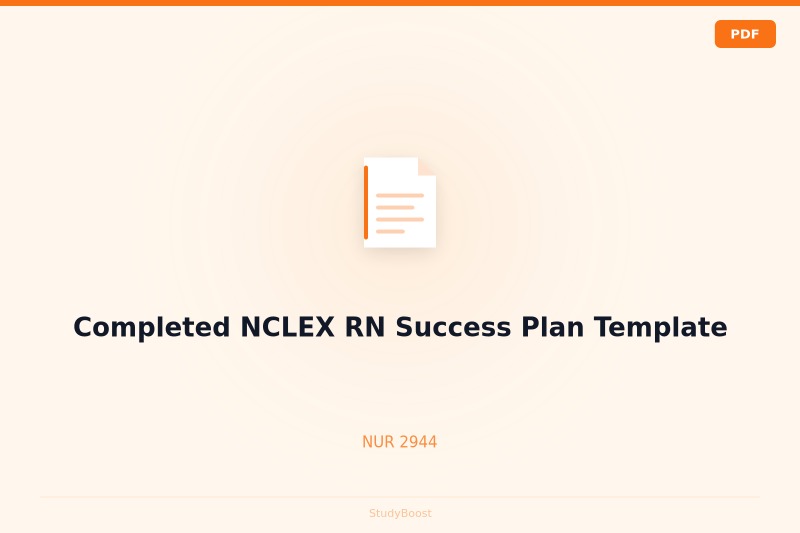 PDF

Completed NCLEX RN Success Plan Template

NUR 2944

StudyBoost